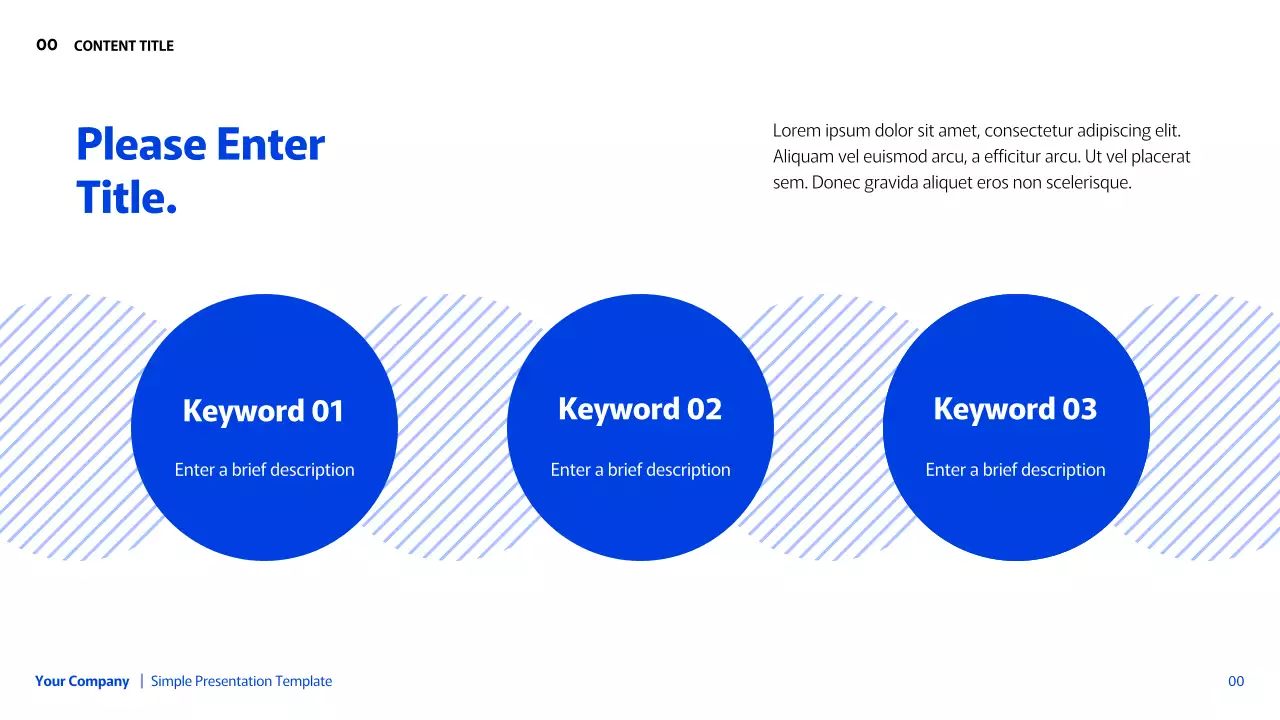 00 CONTENT TITLE

Please Enter Title.

Lorem ipsum dolor sit amet, consectetur adipiscing elit. Aliquam vel euismod arcu, a efficitur arcu. Ut vel placerat sem. Donec gravida aliquet eros non scelerisque.

Keyword 01

Enter a brief description

Keyword 02

Enter a brief description

Keyword 03

Enter a brief description

Your Company | Simple Presentation Template

00